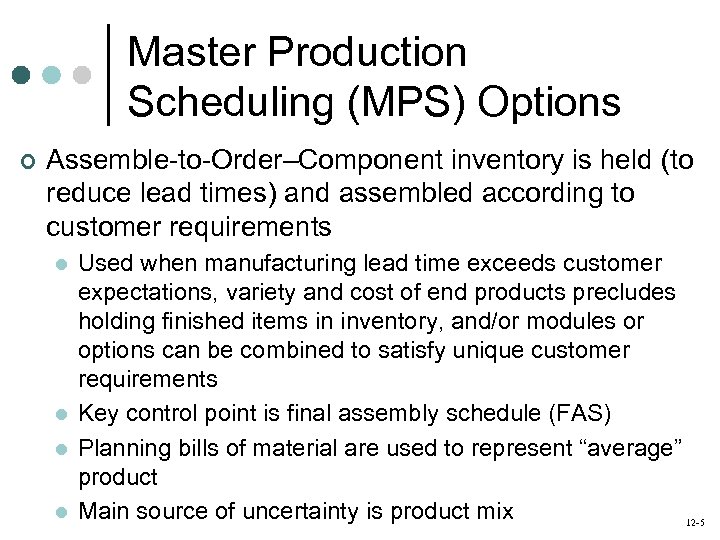 Master Production Scheduling (MPS) Options

Assemble-to-Order–Component inventory is held (to reduce lead times) and assembled according to customer requirements

Used when manufacturing lead time exceeds customer expectations, variety and cost of end products precludes holding finished items in inventory, and/or modules or options can be combined to satisfy unique customer requirements

Key control point is final assembly schedule (FAS)

Planning bills of material are used to represent “average” product

Main source of uncertainty is product mix

12-5